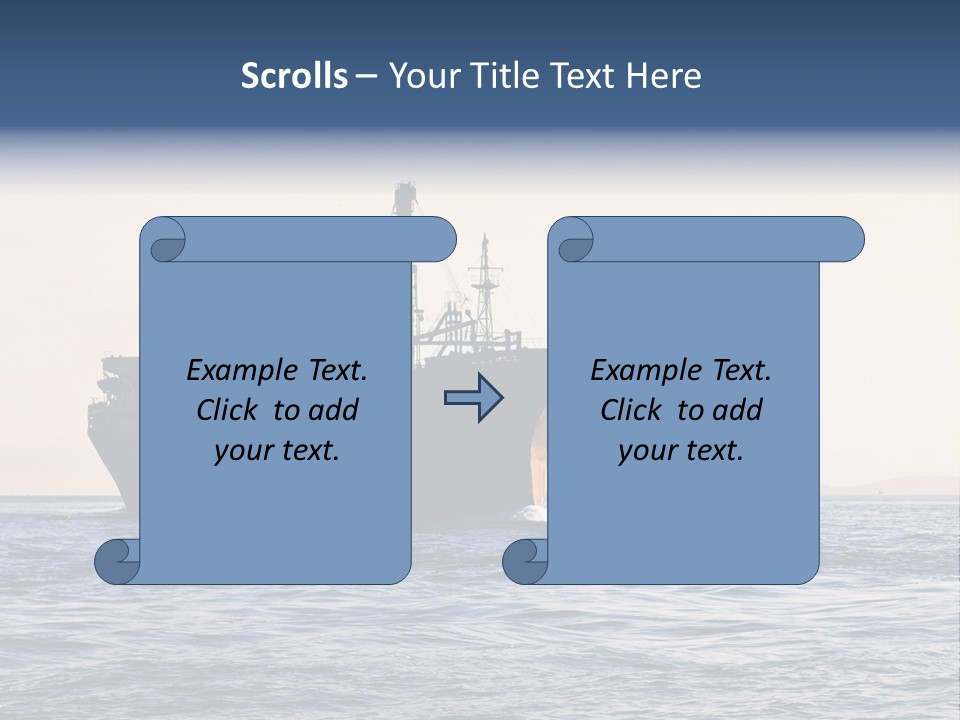 Scrolls – Your Title Text Here

Example Text. Click to add your text.

Example Text. Click to add your text.